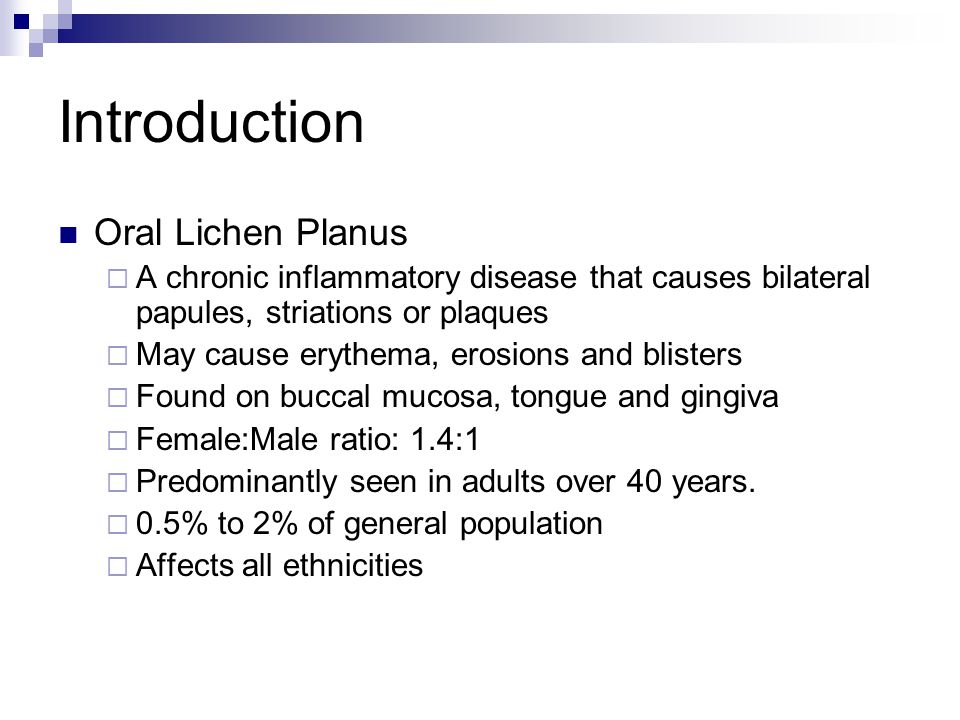 Introduction

Oral Lichen Planus

A chronic inflammatory disease that causes bilateral papules, striations or plaques

May cause erythema, erosions and blisters

Found on buccal mucosa, tongue and gingiva

Female:Male ratio: 1.4:1

Predominantly seen in adults over 40 years.

0.5% to 2% of general population

Affects all ethnicities